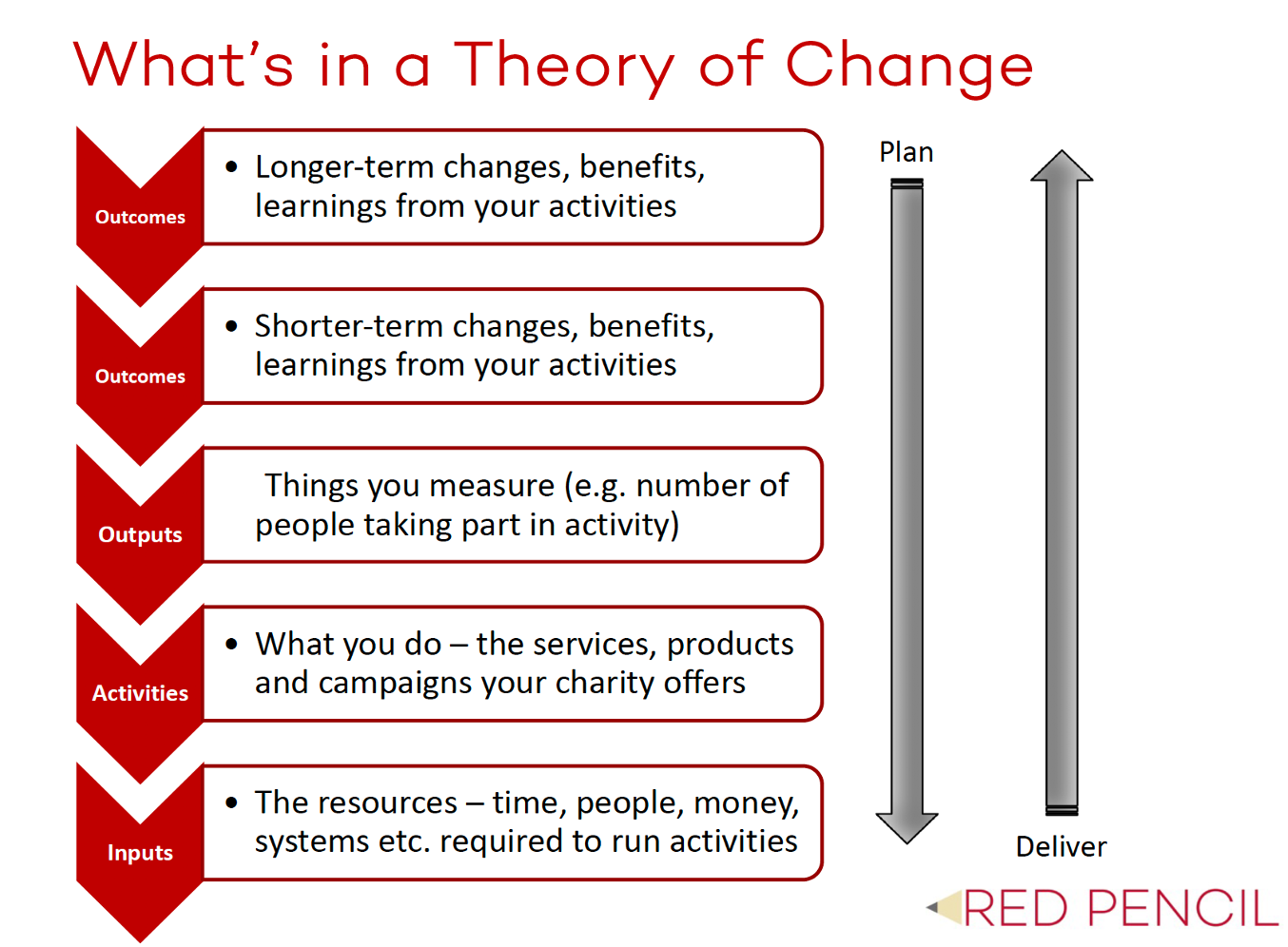 What's in a Theory of Change

Outcomes
• Longer-term changes, benefits, learnings from your activities

Outcomes
• Shorter-term changes, benefits, learnings from your activities

Outputs
Things you measure (e.g. number of people taking part in activity)

Activities
• What you do – the services, products and campaigns your charity offers

Inputs
• The resources – time, people, money, systems etc. required to run activities

Plan

Deliver

RED PENCIL